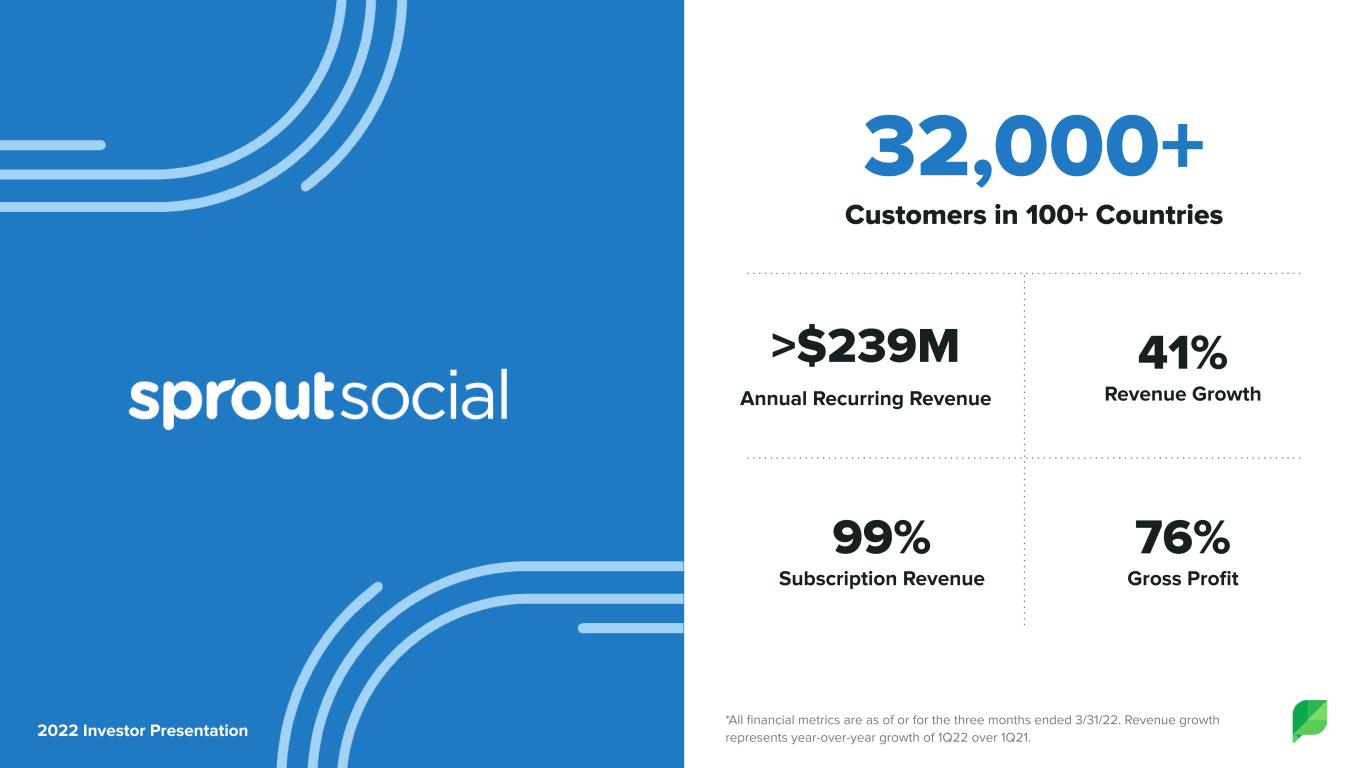 sproutsocial

2022 Investor Presentation

32,000+

Customers in 100+ Countries

>$239M

Annual Recurring Revenue

41%

Revenue Growth

99%

Subscription Revenue

76%

Gross Profit

*All financial metrics are as of or for the three months ended 3/31/22. Revenue growth represents year-over-year growth of 1Q22 over 1Q21.